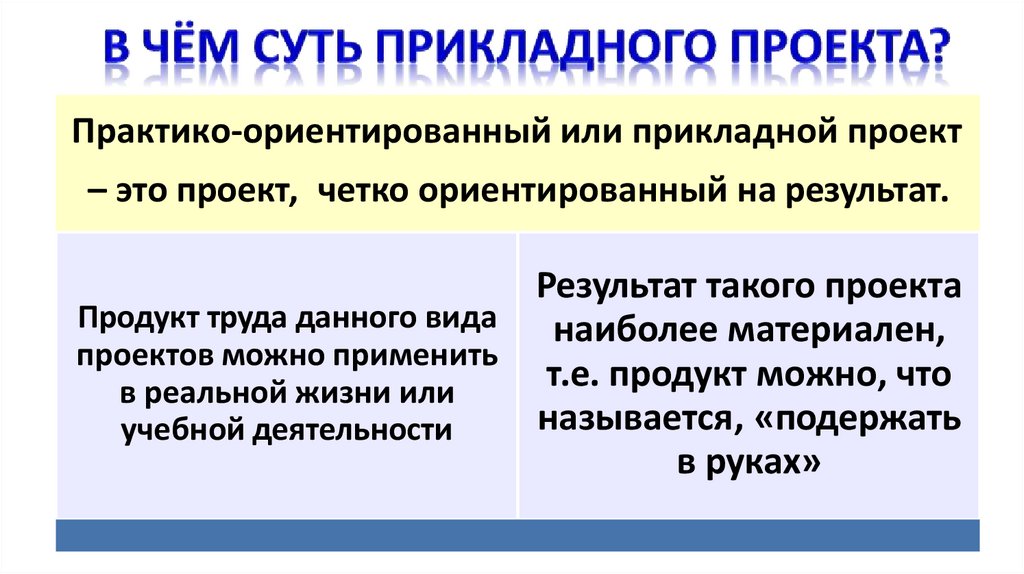 В ЧЁМ СУТЬ ПРИКЛАДНОГО ПРОЕКТА?

Практико-ориентированный или прикладной проект – это проект, четко ориентированный на результат.

Продукт труда данного вида проектов можно применить в реальной жизни или учебной деятельности

Результат такого проекта наиболее материален, т.е. продукт можно, что называется, «подержать в руках»